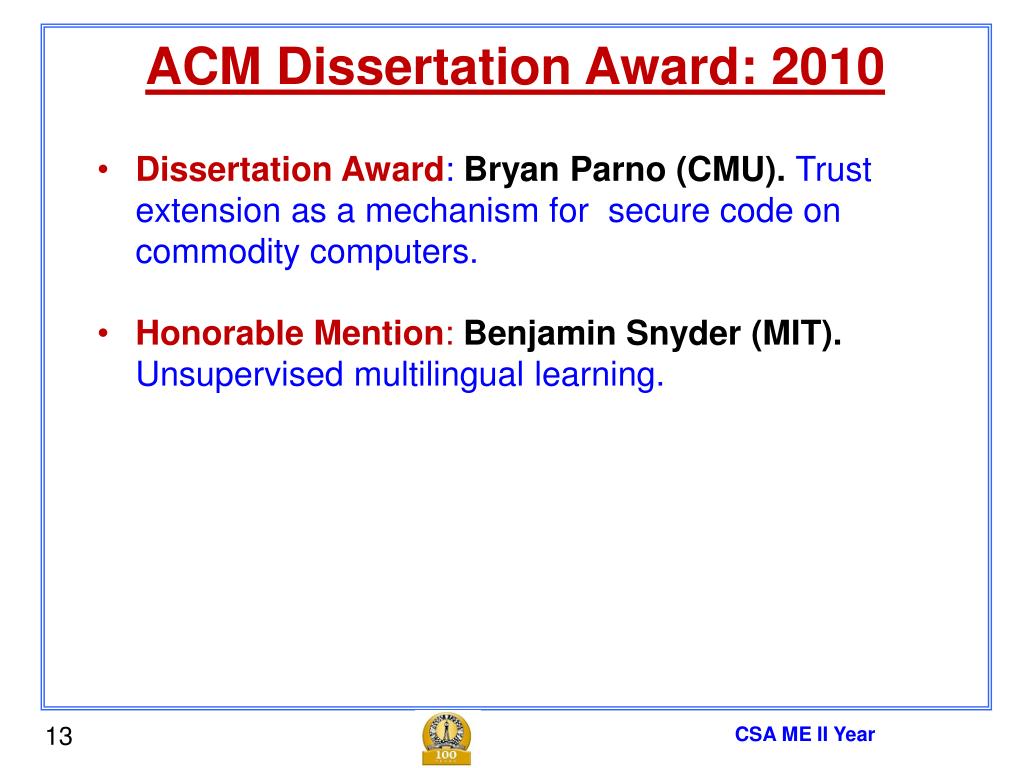 ACM Dissertation Award: 2010

• Dissertation Award: Bryan Parno (CMU). Trust extension as a mechanism for secure code on commodity computers.

• Honorable Mention: Benjamin Snyder (MIT). Unsupervised multilingual learning.

13

100

CSA ME II Year